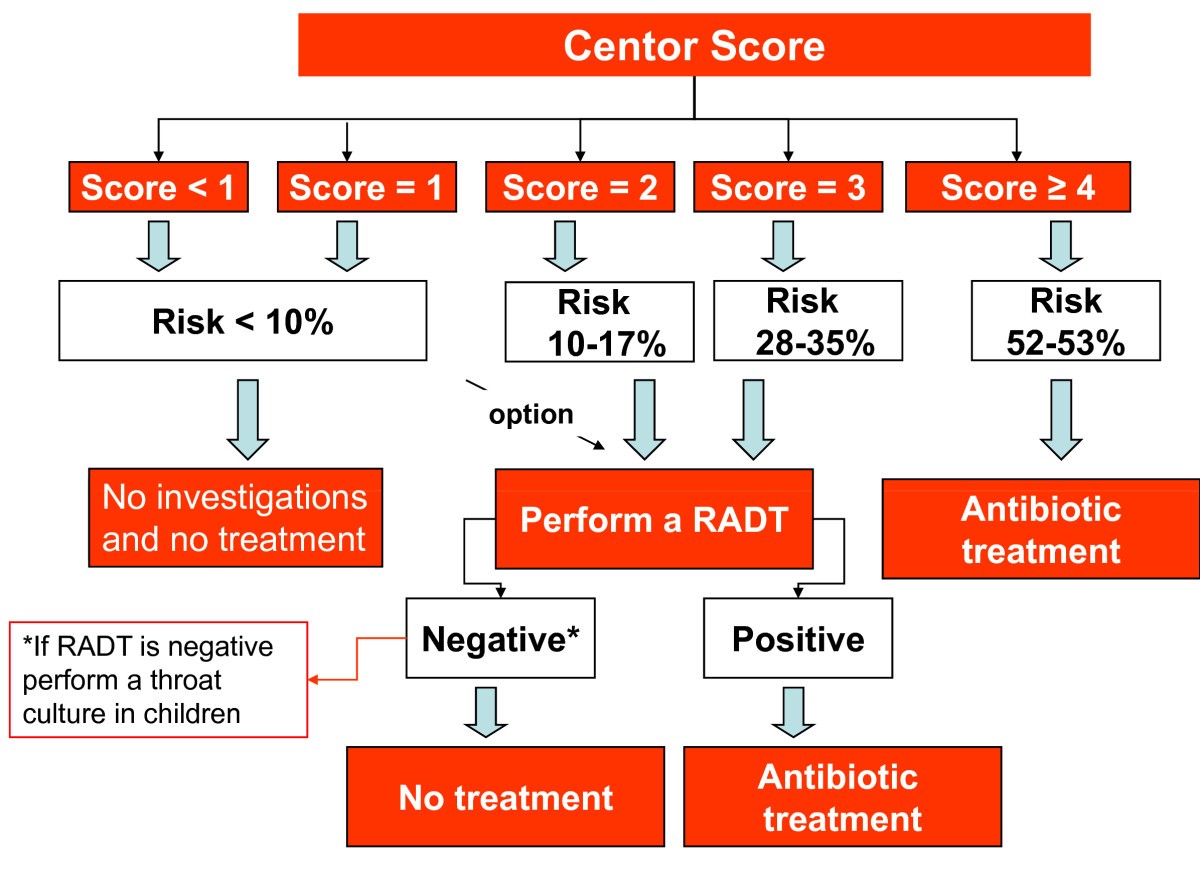 Centor Score

Score < 1

Score = 1

Score = 2

Score = 3

Score ≥ 4

Risk < 10%

Risk 10-17%

Risk 28-35%

Risk 52-53%

option

No investigations and no treatment

Perform a RADT

Antibiotic treatment

Negative*

Positive

*If RADT is negative perform a throat culture in children

No treatment

Antibiotic treatment